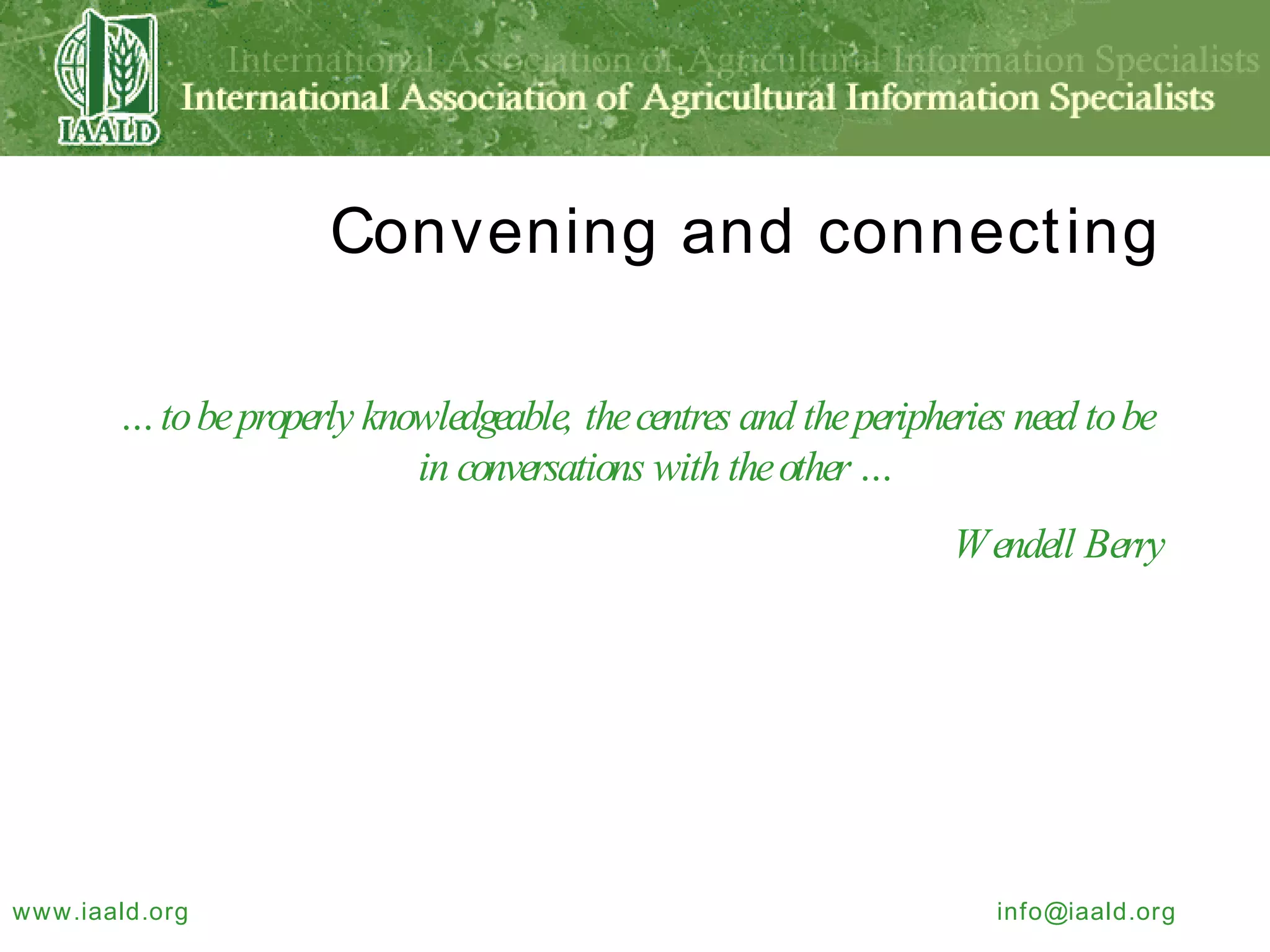 IAALD

International Association of Agricultural Information Specialists

International Association of Agricultural Information Specialists

Convening and connecting

... to be properly knowledgeable, the centres and the peripheries need to be in conversations with the other ...

Wendell Berry

www.iaald.org

info@iaald.org